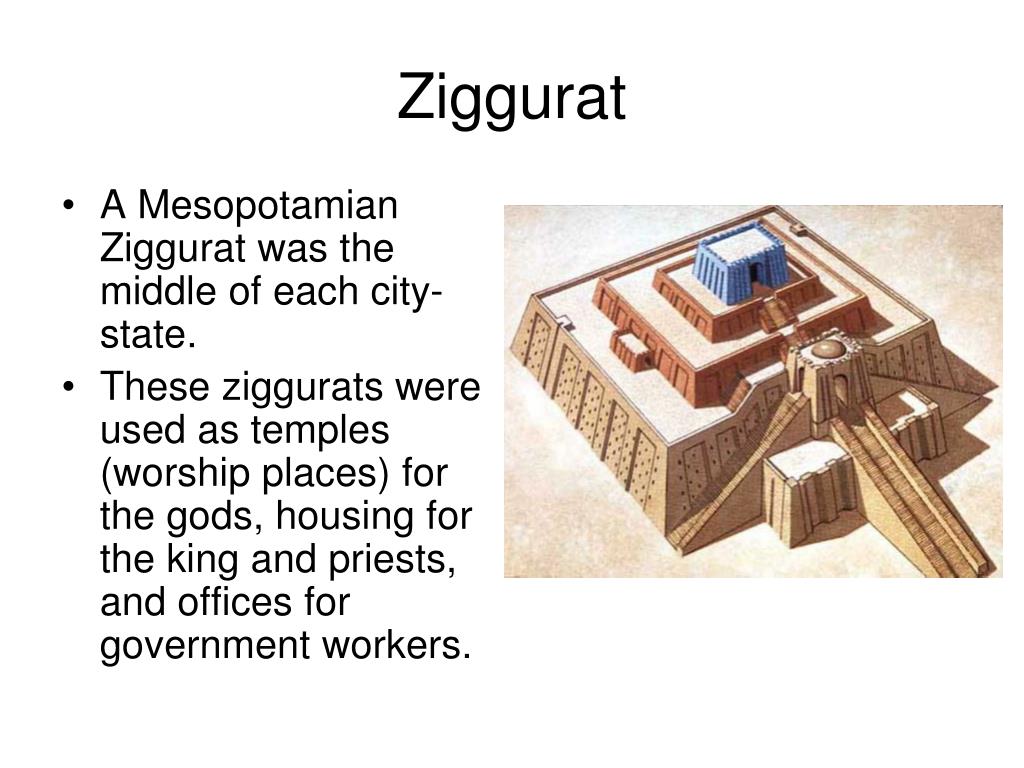 Ziggurat

• A Mesopotamian Ziggurat was the middle of each city-state.

• These ziggurats were used as temples (worship places) for the gods, housing for the king and priests, and offices for government workers.